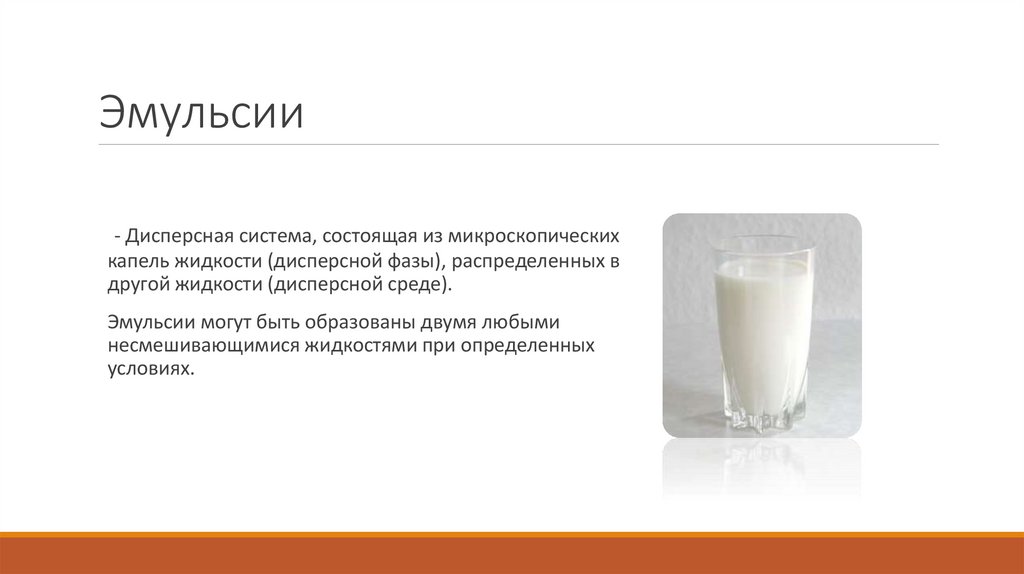 Эмульсии

- Дисперсная система, состоящая из микроскопических капель жидкости (дисперсной фазы), распределенных в другой жидкости (дисперсной среде).

Эмульсии могут быть образованы двумя любыми несмешивающимися жидкостями при определенных условиях.